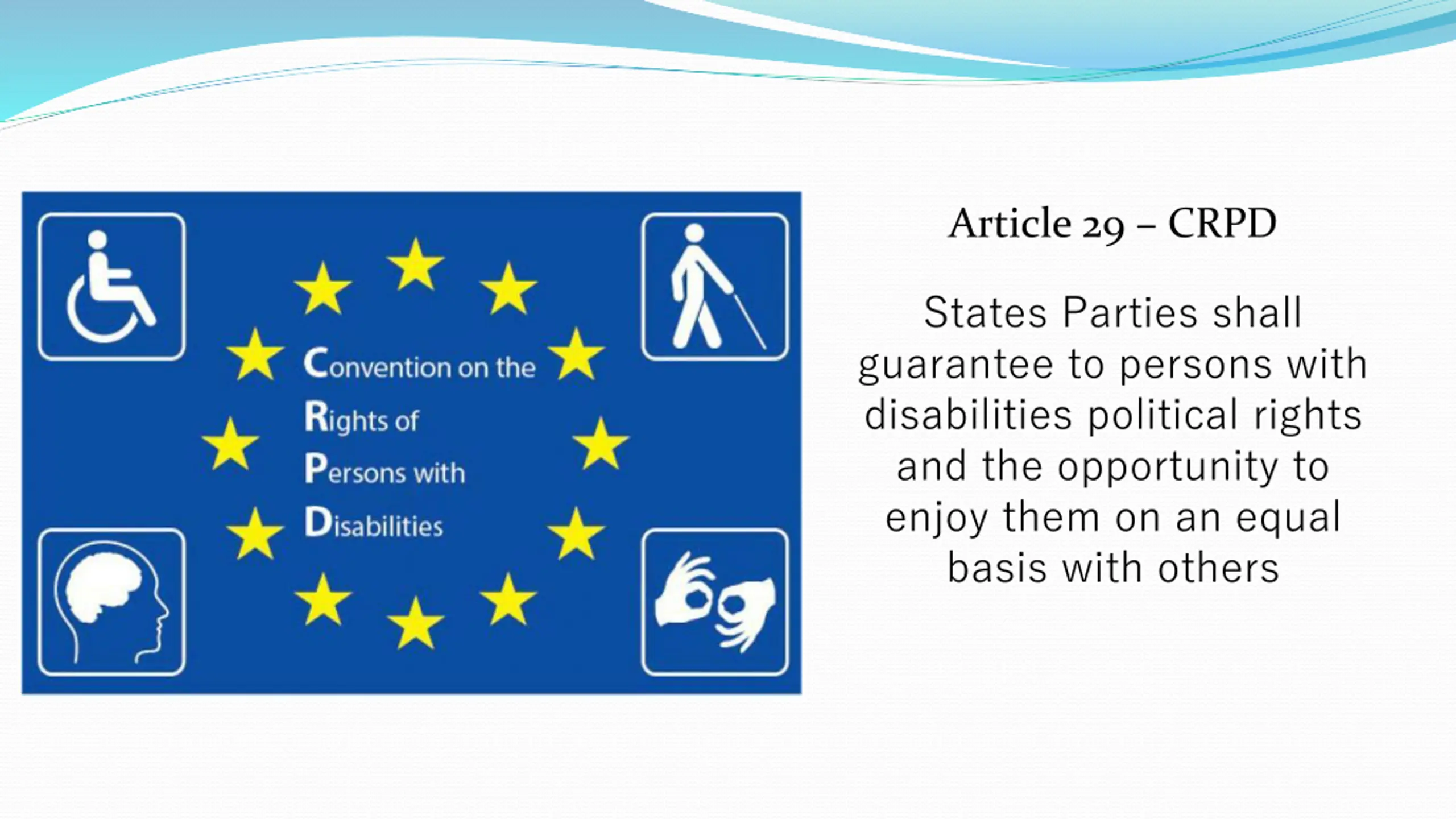 Convention on the
Rights of
Persons with
Disabilities

Article 29 – CRPD

States Parties shall guarantee to persons with disabilities political rights and the opportunity to enjoy them on an equal basis with others